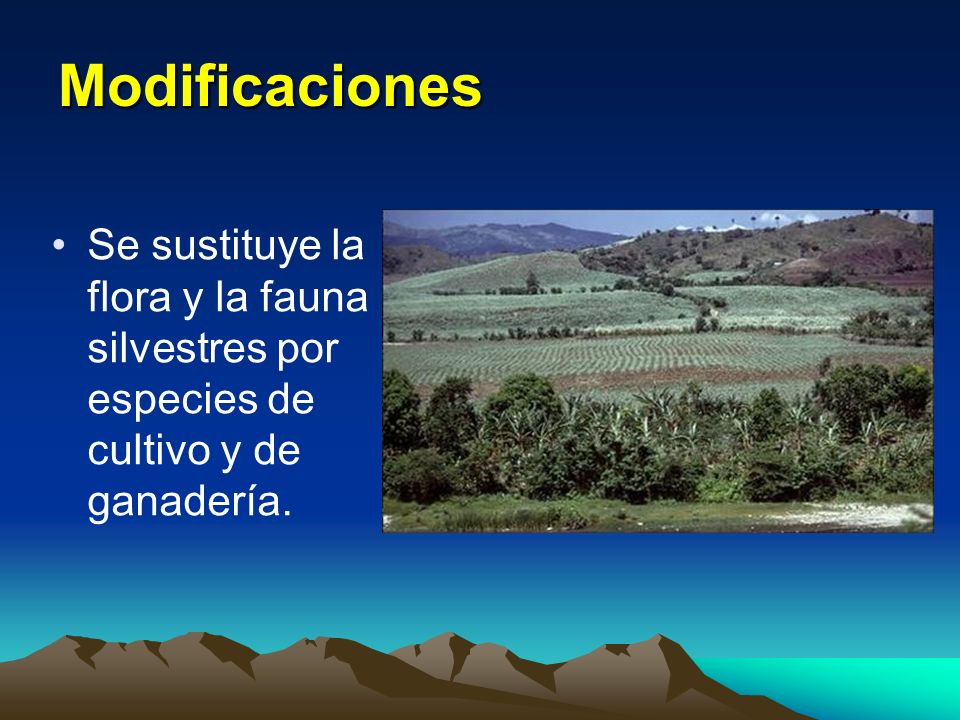 Modificaciones

• Se sustituye la flora y la fauna silvestres por especies de cultivo y de ganadería.